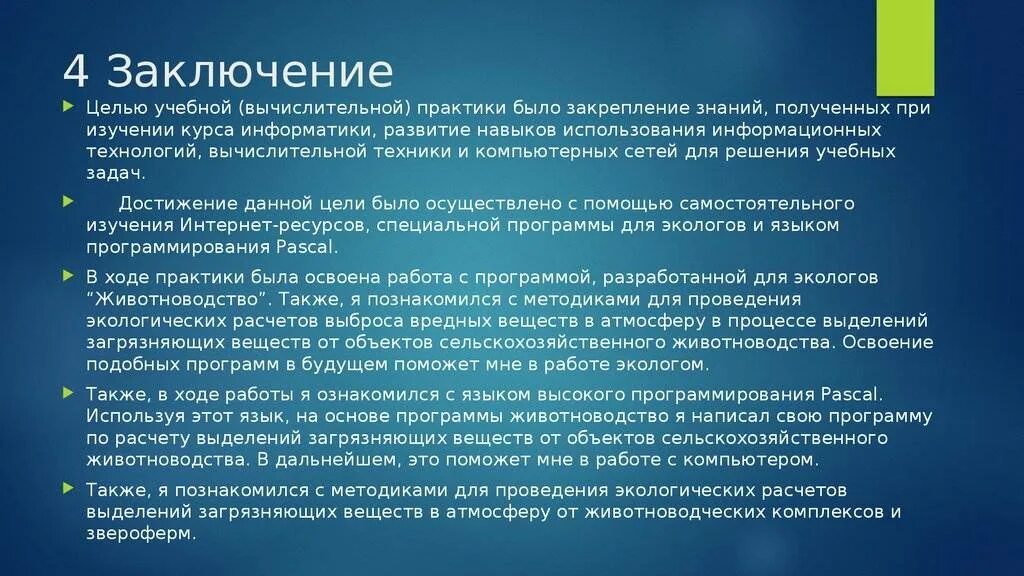 4 Заключение

Целью учебной (вычислительной) практики было закрепление знаний, полученных при изучении курса информатики, развитие навыков использования информационных технологий, вычислительной техники и компьютерных сетей для решения учебных задач.

Достижение данной цели было осуществлено с помощью самостоятельного изучения Интернет-ресурсов, специальной программы для экологов и языком программирования Pascal.

В ходе практики была освоена работа с программой, разработанной для экологов "Животноводство". Также, я познакомился с методиками для проведения экологических расчетов выброса вредных веществ в атмосферу в процессе выделений загрязняющих веществ от объектов сельскохозяйственного животноводства. Освоение подобных программ в будущем поможет мне в работе экологом.

Также, в ходе работы я ознакомился с языком высокого программирования Pascal. Используя этот язык, на основе программы животноводство я написал свою программу по расчету выделений загрязняющих веществ от объектов сельскохозяйственного животноводства. В дальнейшем, это поможет мне в работе с компьютером.

Также, я познакомился с методиками для проведения экологических расчетов выделений загрязняющих веществ в атмосферу от животноводческих комплексов и звероферм.